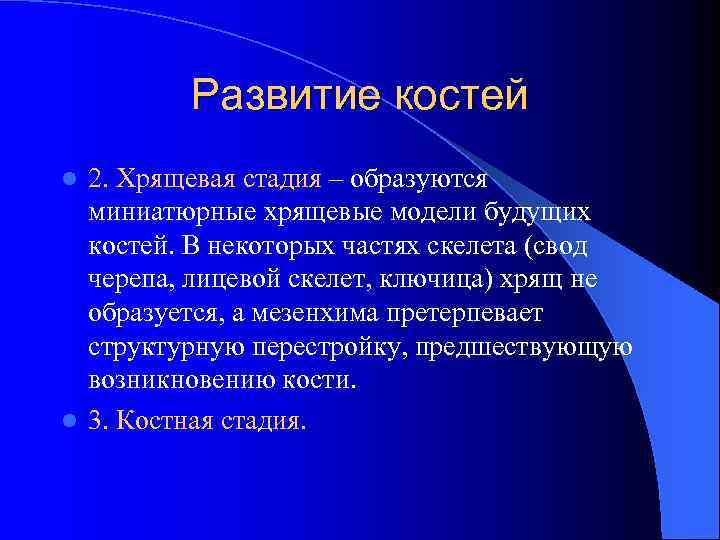 Развитие костей

2. Хрящевая стадия – образуются миниатюрные хрящевые модели будущих костей. В некоторых частях скелета (свод черепа, лицевой скелет, ключица) хрящ не образуется, а мезенхима претерпевает структурную перестройку, предшествующую возникновению кости.

3. Костная стадия.